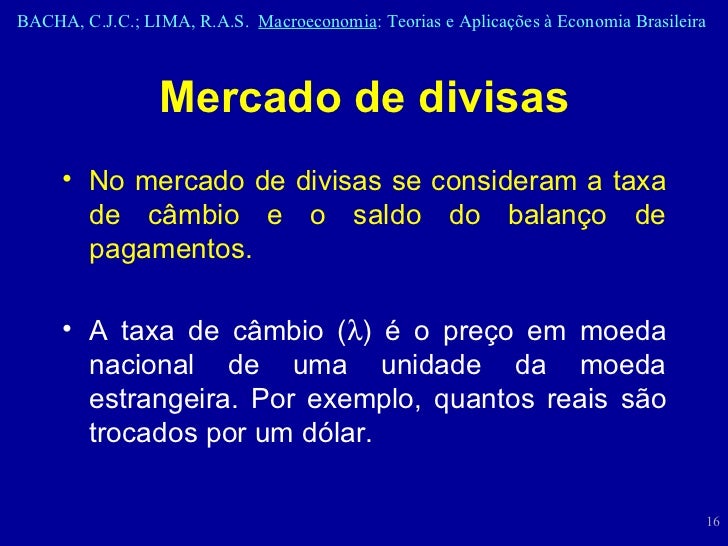 BACHA, C.J.C.; LIMA, R.A.S. Macroeconomia: Teorias e Aplicações à Economia Brasileira

Mercado de divisas

• No mercado de divisas se consideram a taxa de câmbio e o saldo do balanço de pagamentos.

• A taxa de câmbio ($\lambda$) é o preço em moeda nacional de uma unidade da moeda estrangeira. Por exemplo, quantos reais são trocados por um dólar.

16